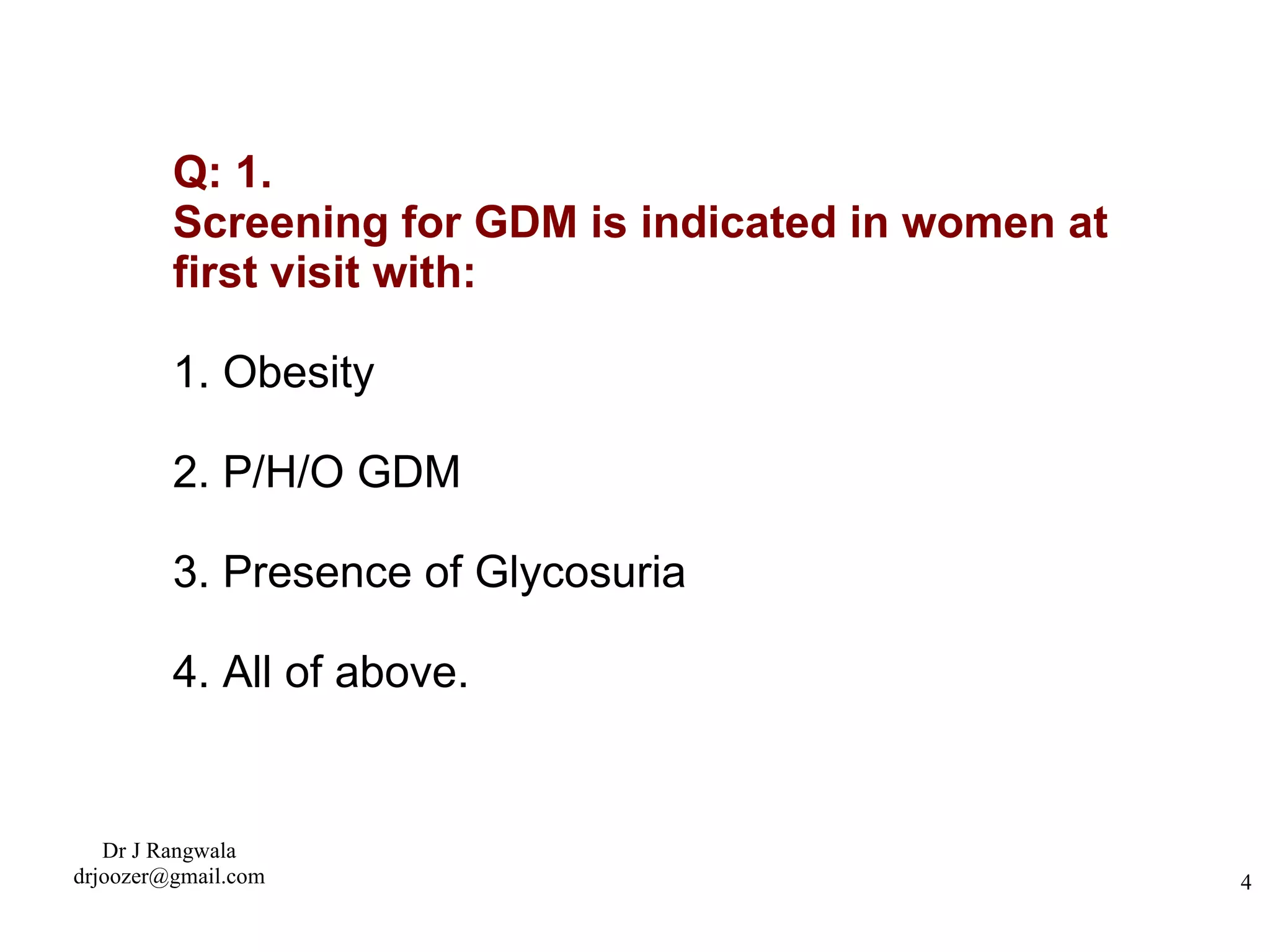 Q: 1.
Screening for GDM is indicated in women at first visit with:

1. Obesity

2. P/H/O GDM

3. Presence of Glycosuria

4. All of above.

Dr J Rangwala
drjoozer@gmail.com

4